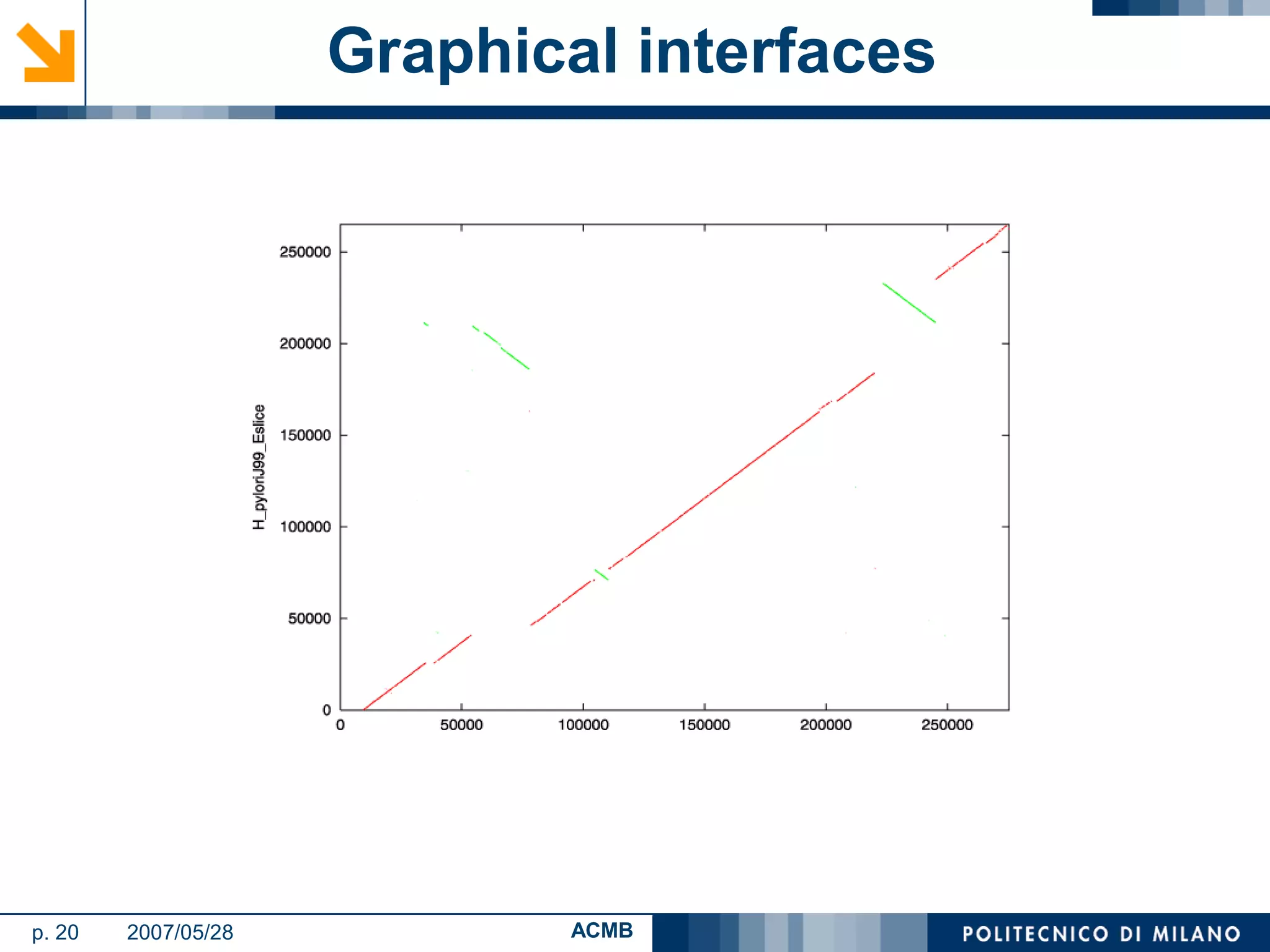 Graphical interfaces

H_pyloriJ99_Eslice

250000
200000
150000
100000
50000
0

0
50000
100000
150000
200000
250000

p. 20 2007/05/28 ACMB POLITECNICO DI MILANO